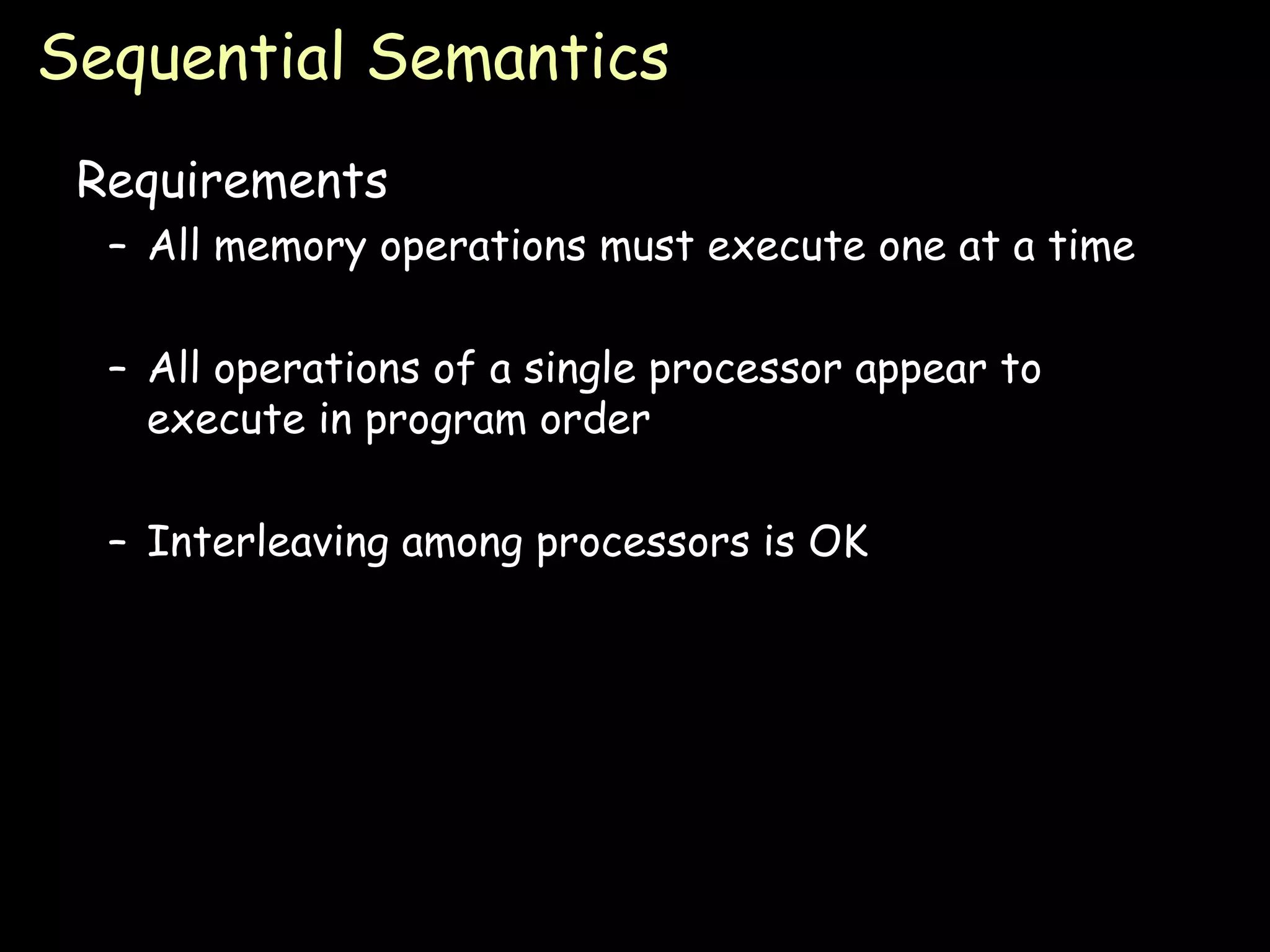 Sequential Semantics

Requirements

– All memory operations must execute one at a time

– All operations of a single processor appear to execute in program order

– Interleaving among processors is OK